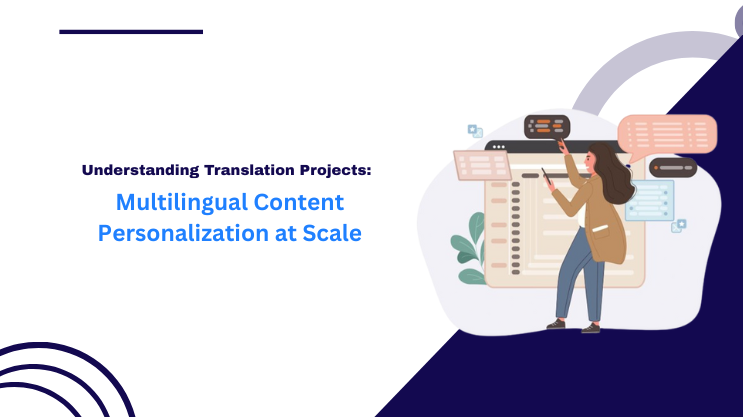 Understanding Translation Projects:

Multilingual Content Personalization at Scale